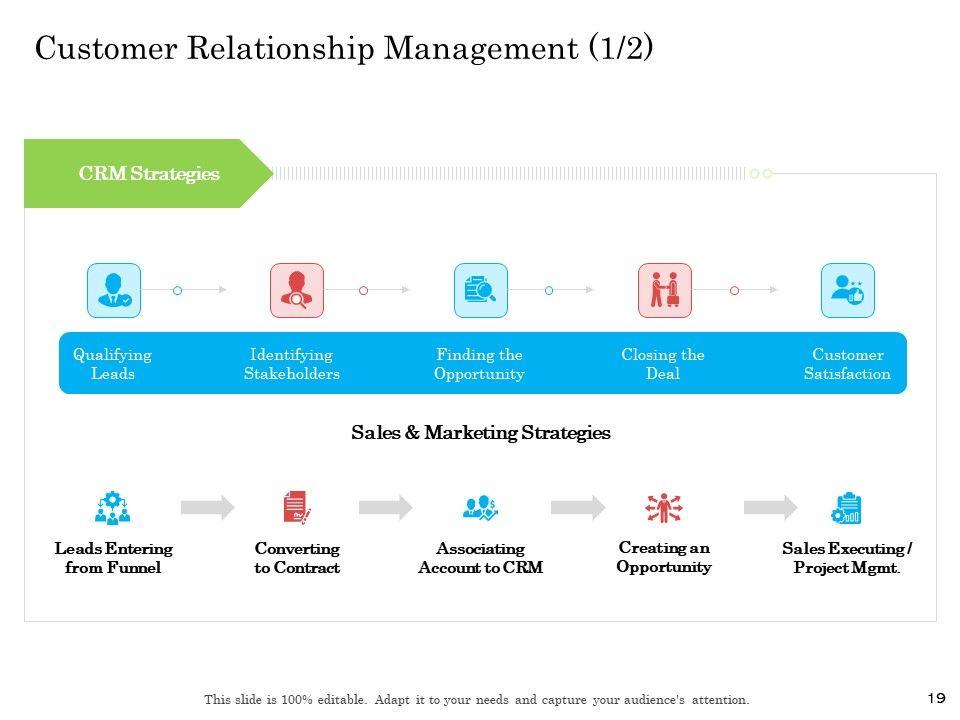 Customer Relationship Management (1/2)

CRM Strategies

Qualifying Leads

Identifying Stakeholders

Finding the Opportunity

Closing the Deal

Customer Satisfaction

Sales & Marketing Strategies

Leads Entering from Funnel

Converting to Contract

Associating Account to CRM

Creating an Opportunity

Sales Executing / Project Mgmt.

This slide is 100% editable. Adapt it to your needs and capture your audience's attention.

19